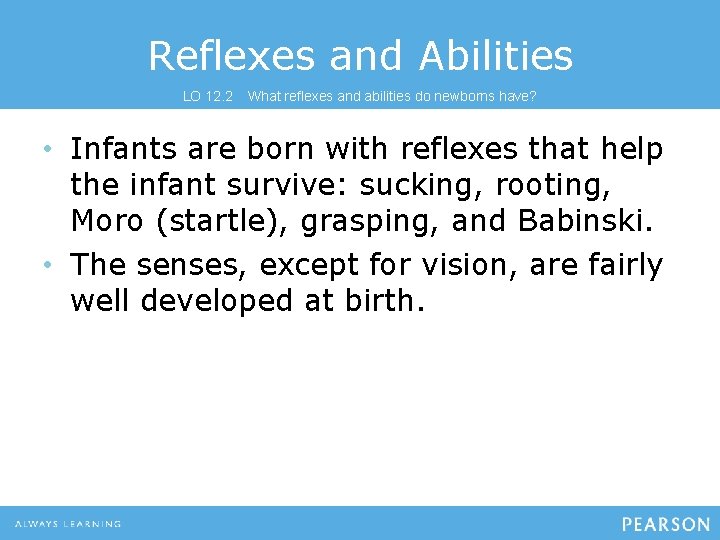 Reflexes and Abilities

LO 12.2 What reflexes and abilities do newborns have?

• Infants are born with reflexes that help the infant survive: sucking, rooting, Moro (startle), grasping, and Babinski.
• The senses, except for vision, are fairly well developed at birth.

ALWAYS LEARNING

PEARSON